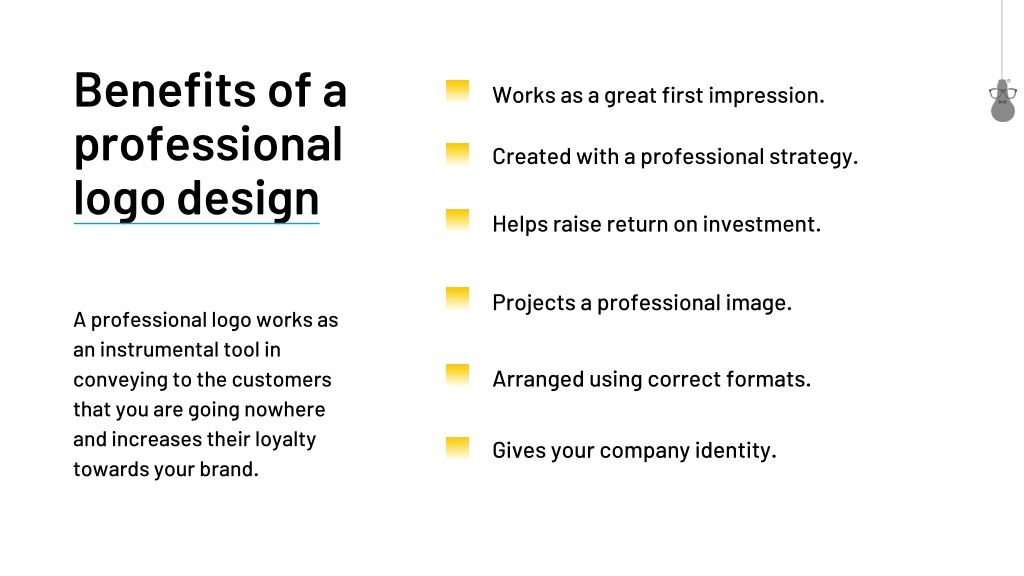 Benefits of a professional logo design

A professional logo works as an instrumental tool in conveying to the customers that you are going nowhere and increases their loyalty towards your brand.

Works as a great first impression.

Created with a professional strategy.

Helps raise return on investment.

Projects a professional image.

Arranged using correct formats.

Gives your company identity.